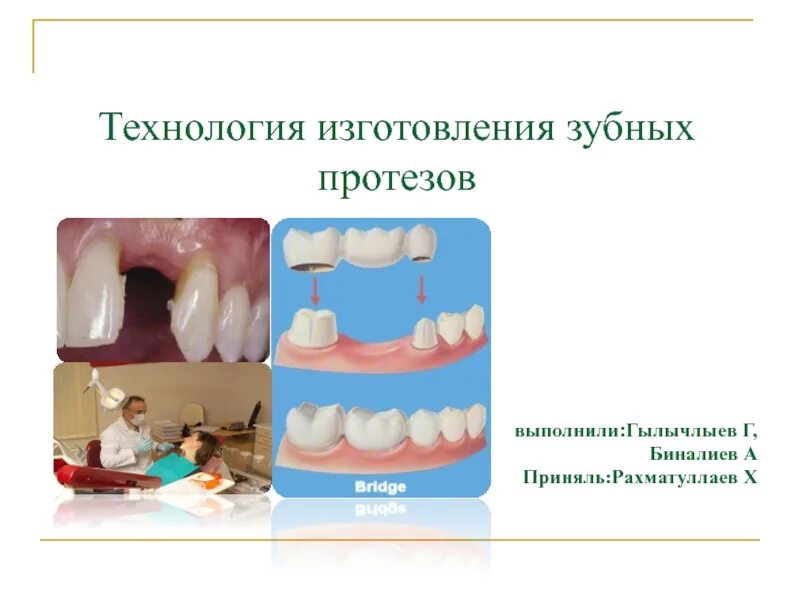 Технология изготовления зубных протезов

Bridge

выполнили:Гылычлыев Г,
Биналиев А
Приняль:Рахматуллаев Х